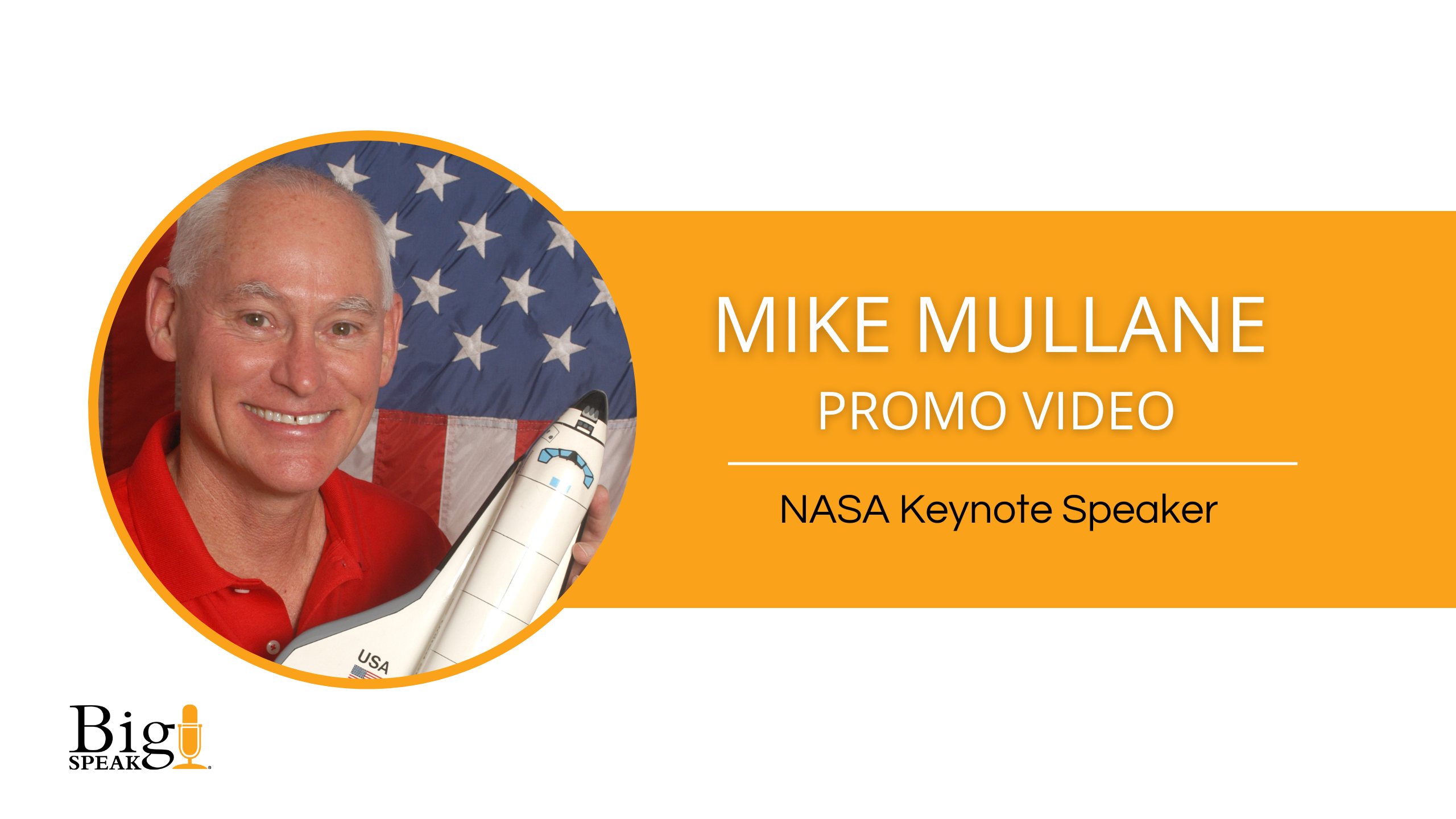 MIKE MULLANE
PROMO VIDEO

NASA Keynote Speaker

USA

Big SPEAK